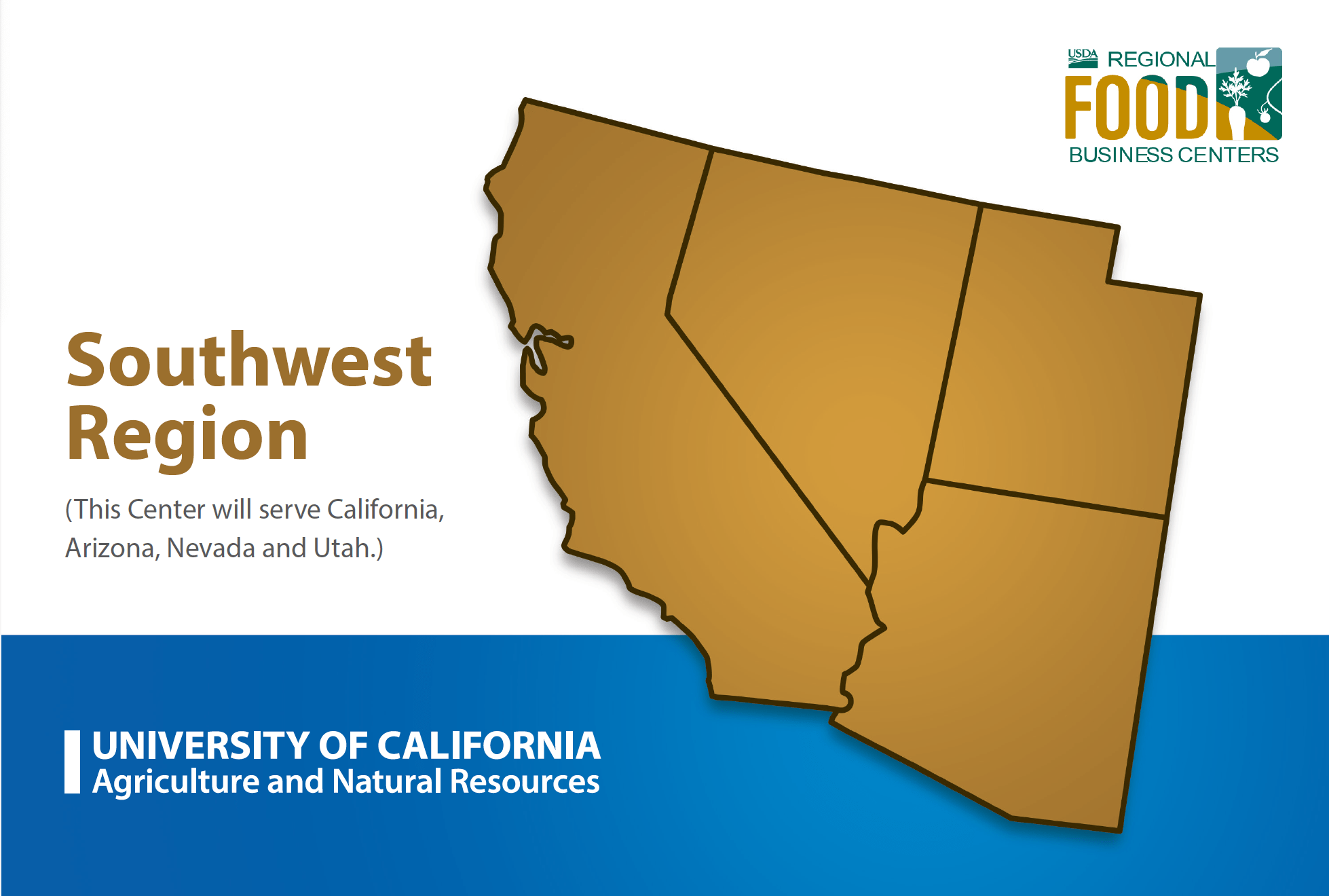 USDA REGIONAL FOOD BUSINESS CENTERS

Southwest Region

(This Center will serve California, Arizona, Nevada and Utah.)

UNIVERSITY OF CALIFORNIA
Agriculture and Natural Resources